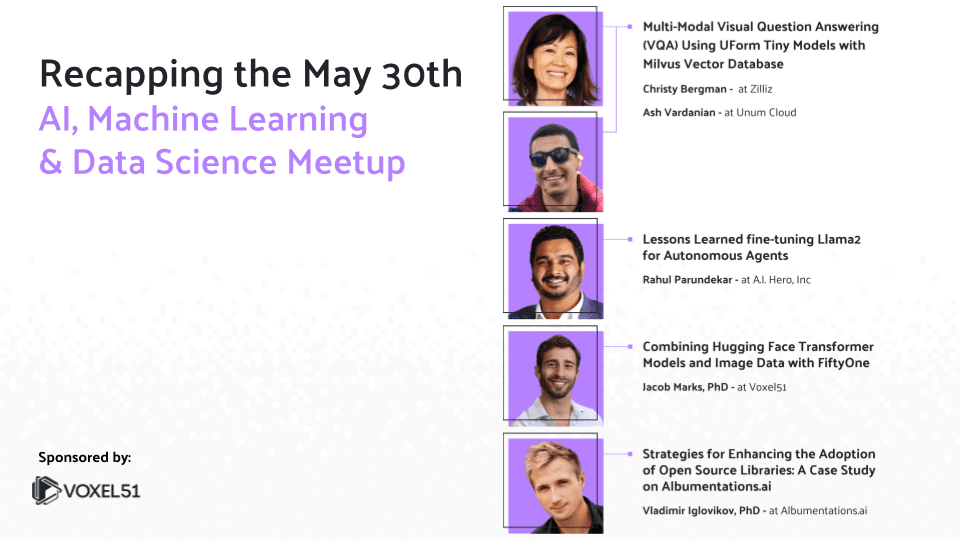 Recapping the May 30th
AI, Machine Learning
& Data Science Meetup

Sponsored by:

VOXEL51

Multi-Modal Visual Question Answering (VQA) Using UForm Tiny Models with Milvus Vector Database

Christy Bergman - at Zilliz

Ash Vardanian - at Unum Cloud

Lessons Learned fine-tuning Llama2 for Autonomous Agents

Rahul Parundekar - at A.I. Hero, Inc

Combining Hugging Face Transformer Models and Image Data with FiftyOne

Jacob Marks, PhD - at Voxel51

Strategies for Enhancing the Adoption of Open Source Libraries: A Case Study on Albumentations.ai

Vladimir Iglovikov, PhD - at Albumentations.ai